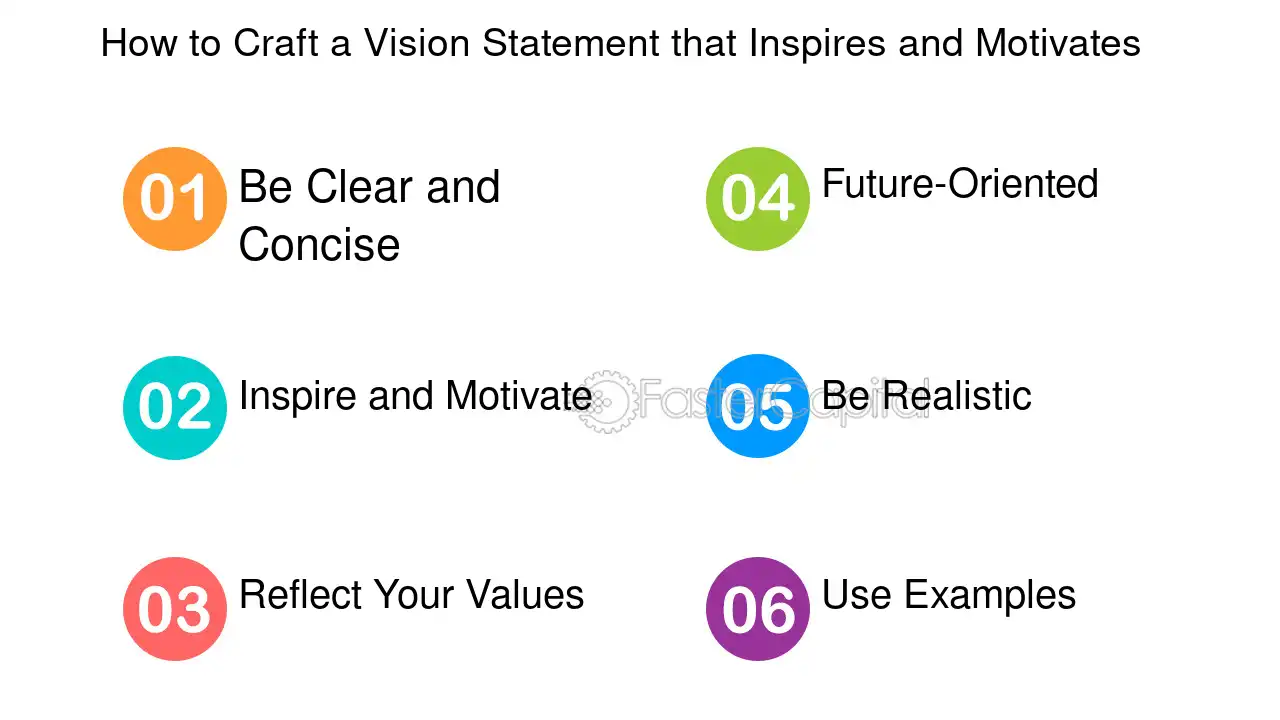 How to Craft a Vision Statement that Inspires and Motivates

01 Be Clear and Concise

02 Inspire and Motivate

03 Reflect Your Values

04 Future-Oriented

05 Be Realistic

06 Use Examples

FasterCapital